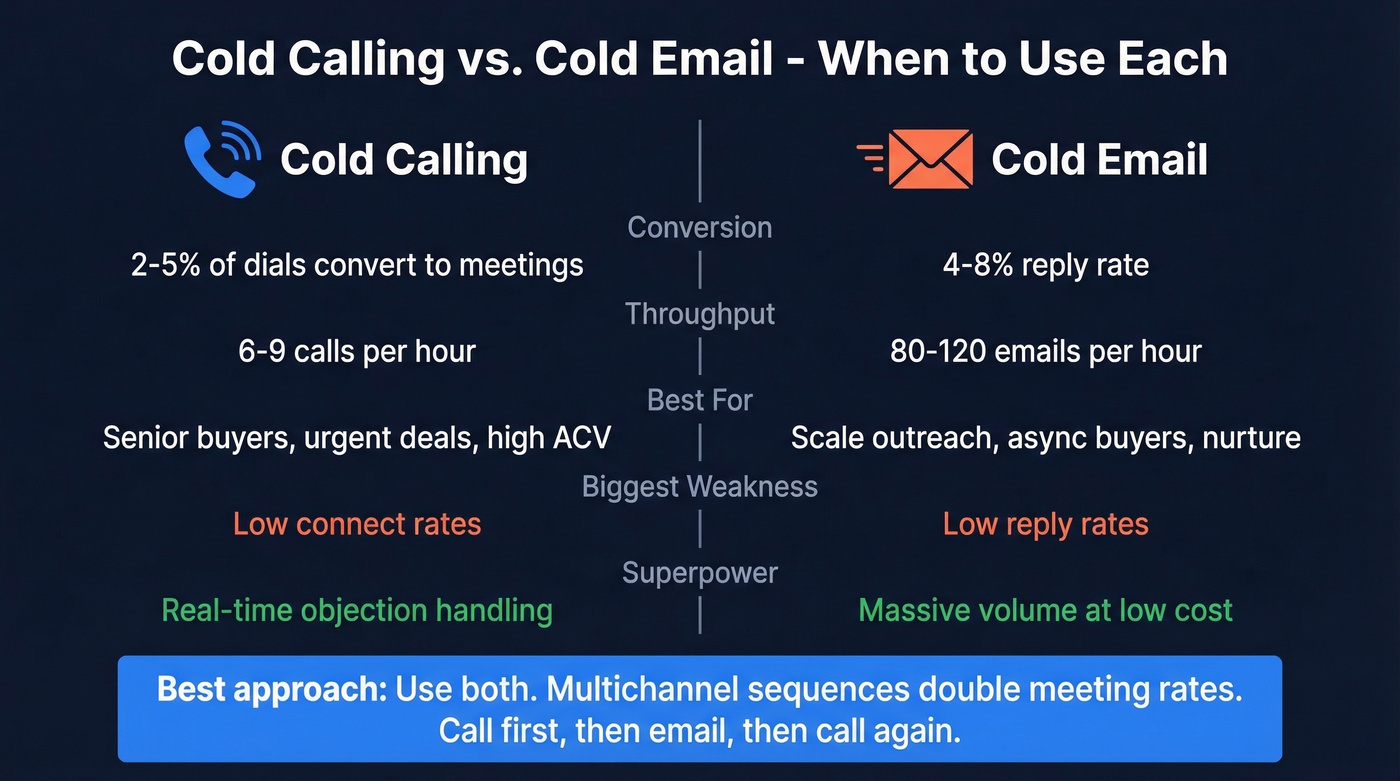 Cold Calling vs. Cold Email - When to Use Each

Cold Calling

Cold Email

Conversion

2-5% of dials convert to meetings

4-8% reply rate

Throughput

6-9 calls per hour

80-120 emails per hour

Best For

Senior buyers, urgent deals, high ACV

Scale outreach, async buyers, nurture

Biggest Weakness

Low connect rates

Low reply rates

Superpower

Real-time objection handling

Massive volume at low cost

Best approach: Use both. Multichannel sequences double meeting rates. Call first, then email, then call again.